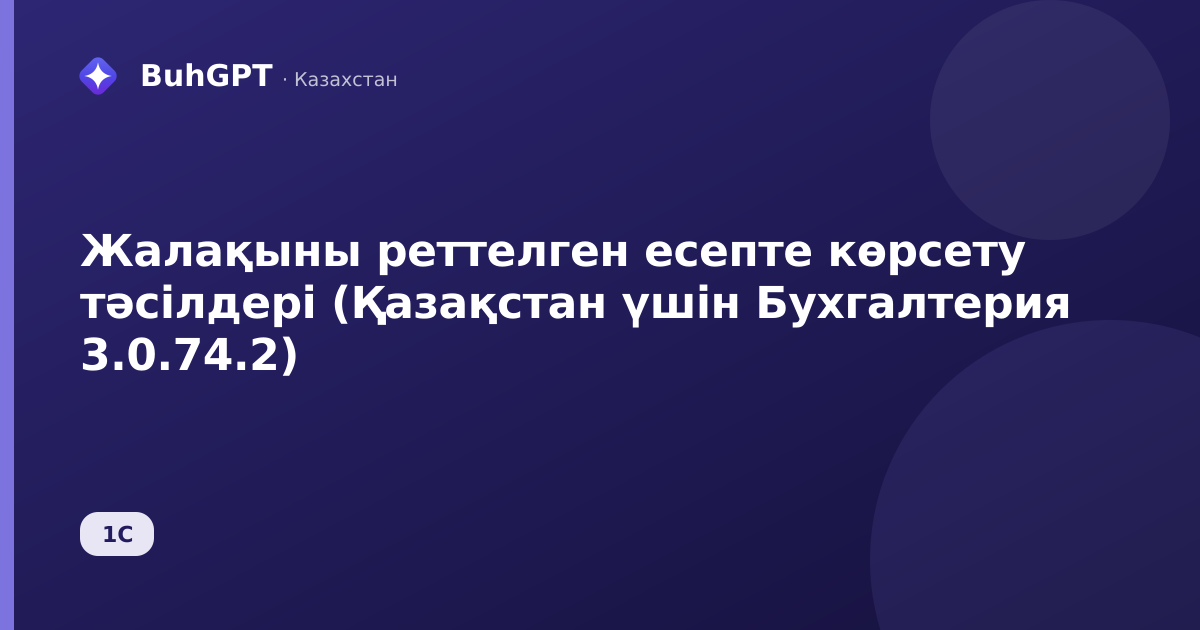 BuhGPT · Казахстан

Жалақыны реттелген есепте көрсету тәсілдері (Қазақстан үшін Бухгалтерия 3.0.74.2)

1С